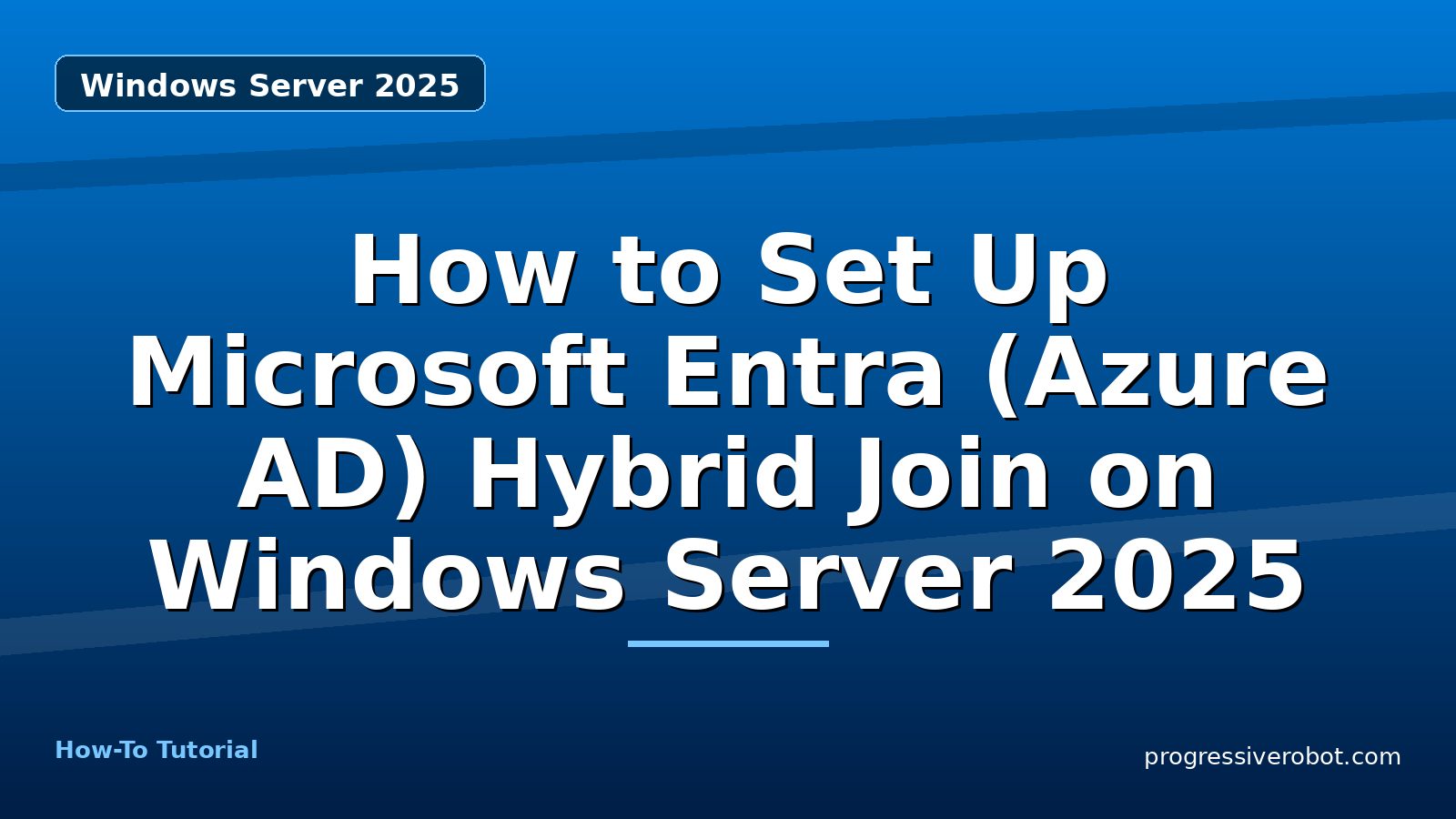 Windows Server 2025

How to Set Up Microsoft Entra (Azure AD) Hybrid Join on Windows Server 2025

How-To Tutorial

progressiverobot.com